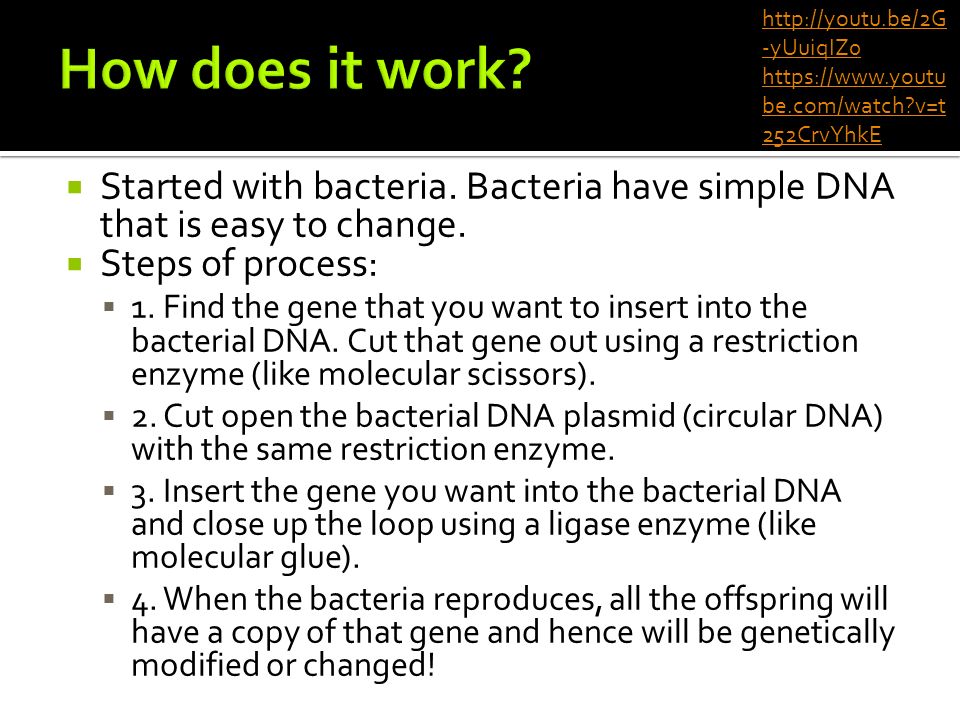 How does it work?

http://youtu.be/2G-yUuiqIZ0
https://www.youtube.com/watch?v=t252CrvYhkE

Started with bacteria. Bacteria have simple DNA that is easy to change.

Steps of process:

1. Find the gene that you want to insert into the bacterial DNA. Cut that gene out using a restriction enzyme (like molecular scissors).

2. Cut open the bacterial DNA plasmid (circular DNA) with the same restriction enzyme.

3. Insert the gene you want into the bacterial DNA and close up the loop using a ligase enzyme (like molecular glue).

4. When the bacteria reproduces, all the offspring will have a copy of that gene and hence will be genetically modified or changed!